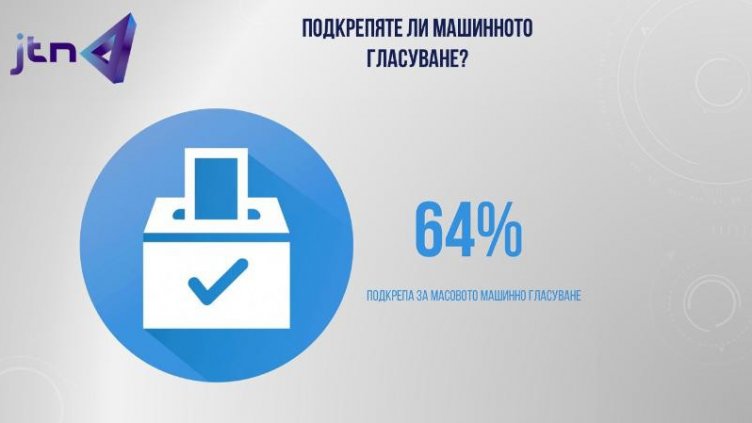 jtn

ПОДКРЕПЯТЕ ЛИ МАШИННОТО ГЛАСУВАНЕ?

64%

ПОДКРЕПА ЗА МАСОВОТО МАШИННО ГЛАСУВАНЕ